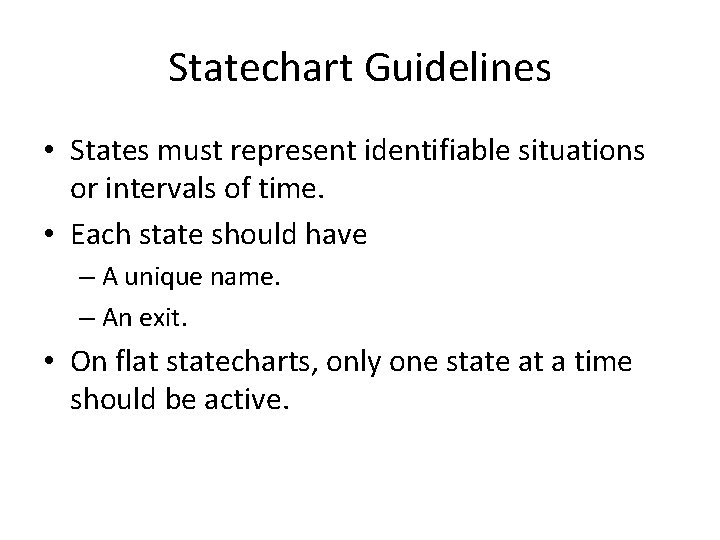 Statechart Guidelines

• States must represent identifiable situations or intervals of time.

• Each state should have
– A unique name.
– An exit.

• On flat statecharts, only one state at a time should be active.